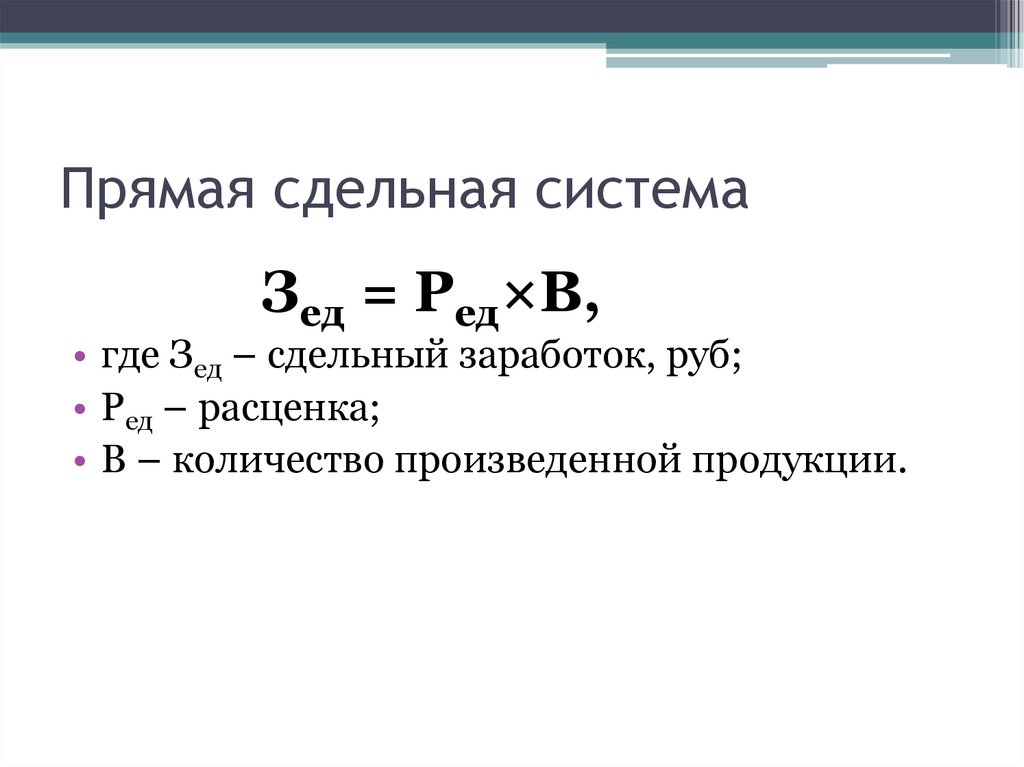 Прямая сдельная система

$З_{ед} = Р_{ед} \times В,$

• где $З_{ед}$ – сдельный заработок, руб;
• $Р_{ед}$ – расценка;
• В – количество произведенной продукции.